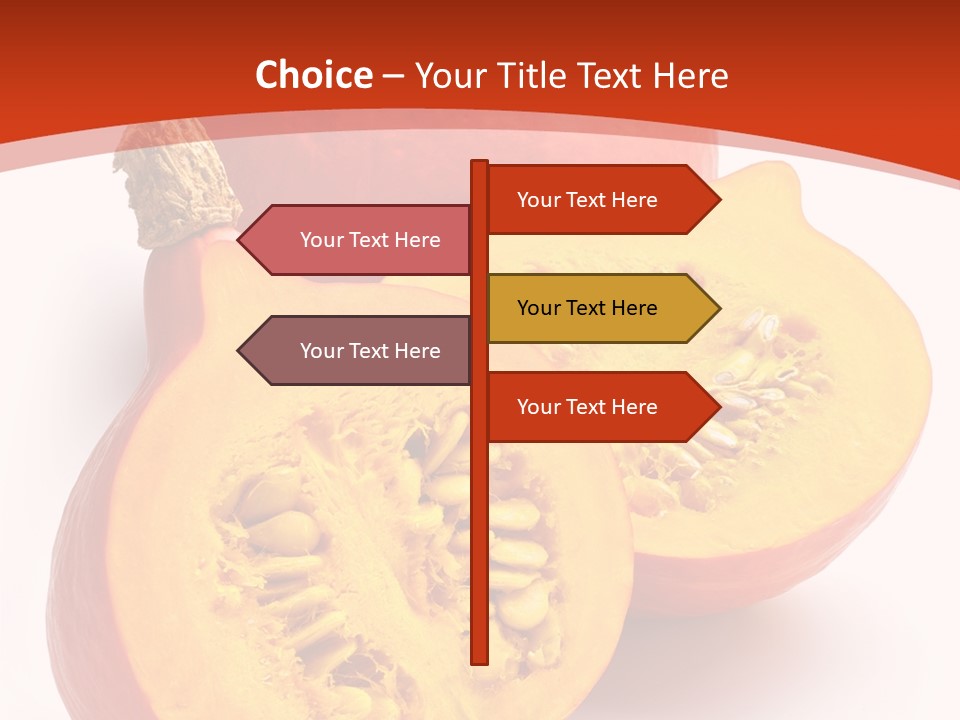 Choice – Your Title Text Here

Your Text Here

Your Text Here

Your Text Here

Your Text Here

Your Text Here